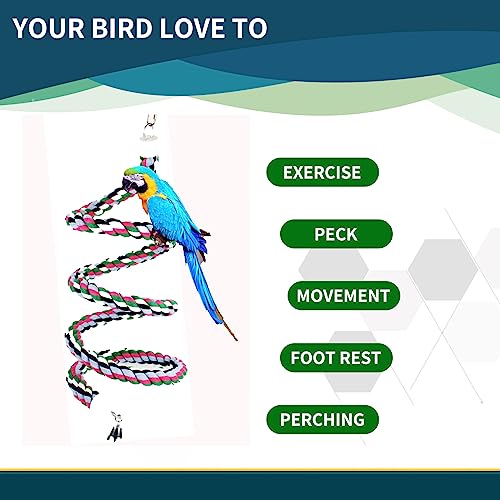 YOUR BIRD LOVE TO

EXERCISE

PECK

MOVEMENT

FOOT REST

PERCHING